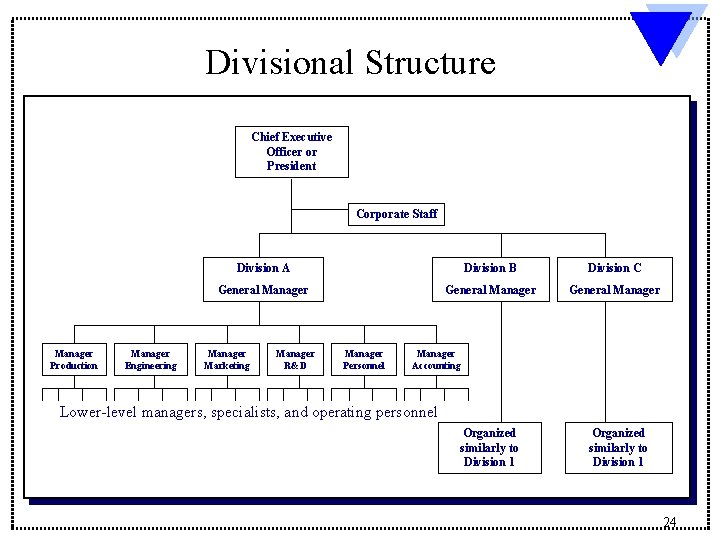 Divisional Structure

Chief Executive Officer or President

Corporate Staff

Division A
General Manager

Division B
General Manager

Division C
General Manager

Manager Production

Manager Engineering

Manager Marketing

Manager R&D

Manager Personnel

Manager Accounting

Lower-level managers, specialists, and operating personnel

Organized similarly to Division 1

Organized similarly to Division 1

24